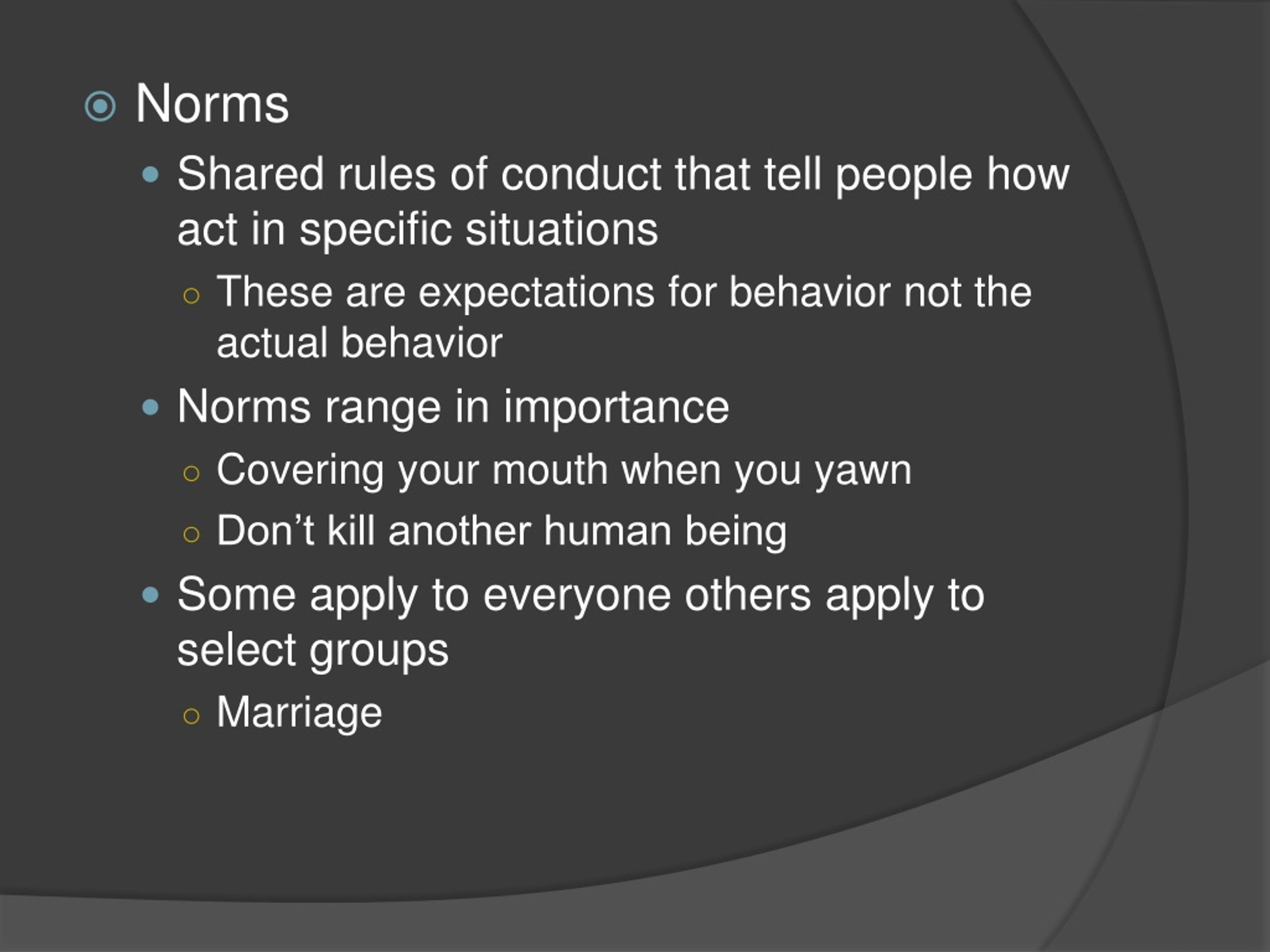 Norms

Shared rules of conduct that tell people how act in specific situations

These are expectations for behavior not the actual behavior

Norms range in importance

Covering your mouth when you yawn

Don’t kill another human being

Some apply to everyone others apply to select groups

Marriage